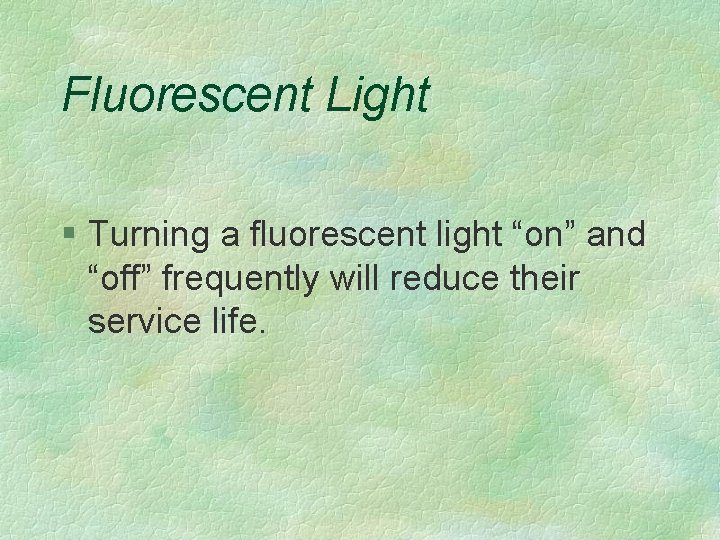 Fluorescent Light

§ Turning a fluorescent light “on” and “off” frequently will reduce their service life.